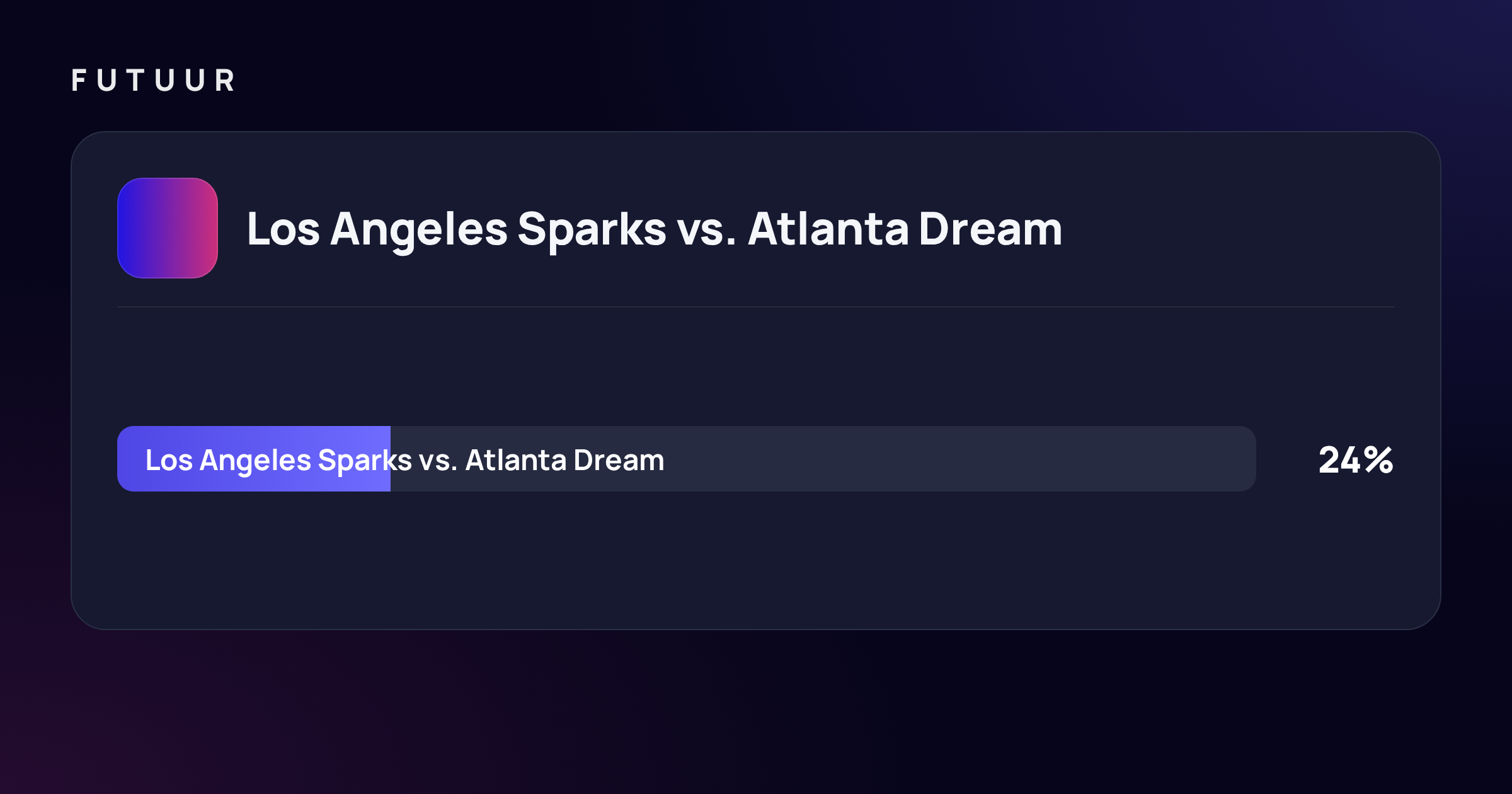 FUTUUR

Los Angeles Sparks vs. Atlanta Dream

Los Angeles Sparks vs. Atlanta Dream

24%